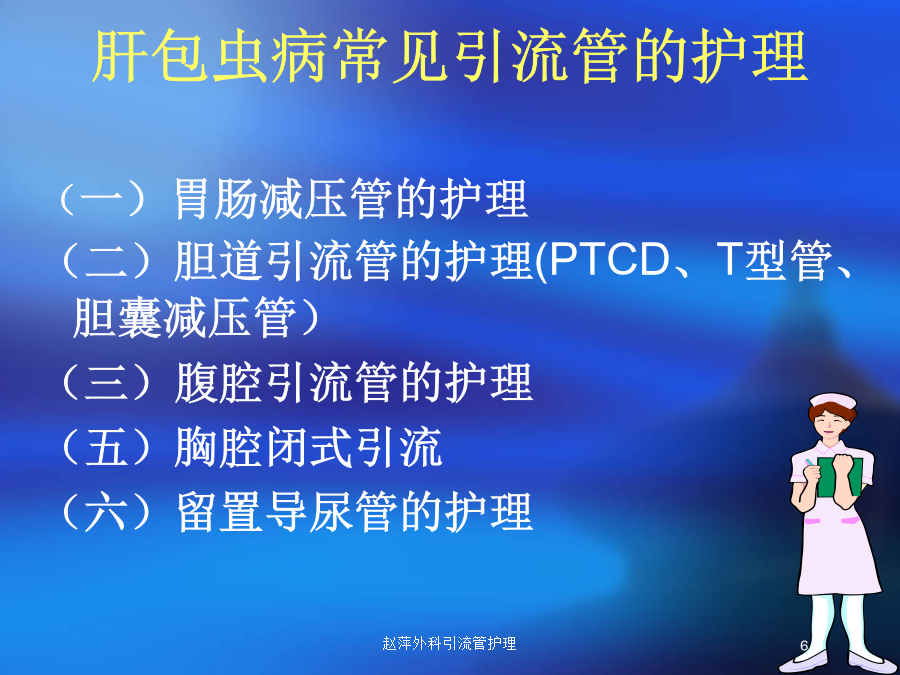 肝包虫病常见引流管的护理

（一）胃肠减压管的护理
（二）胆道引流管的护理(PTCD、T型管、胆囊减压管）
（三）腹腔引流管的护理
（五）胸腔闭式引流
（六）留置导尿管的护理

赵萍外科引流管护理

6